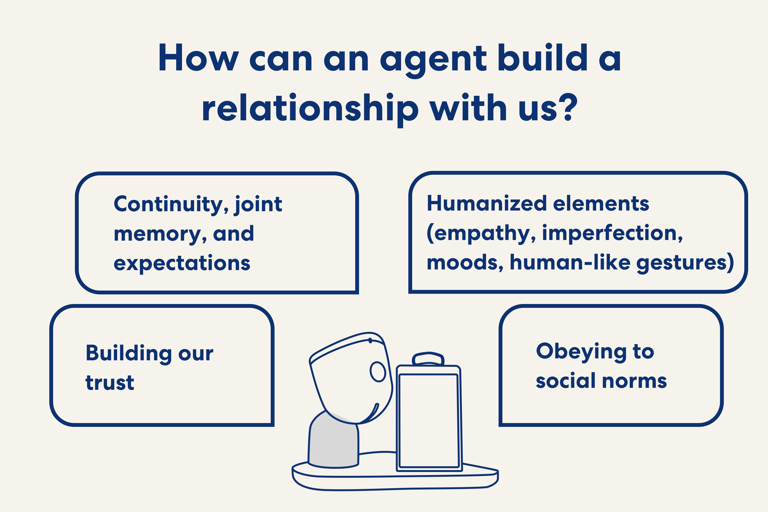 How can an agent build a relationship with us?

Continuity, joint memory, and expectations

Humanized elements (empathy, imperfection, moods, human-like gestures)

Building our trust

Obeying to social norms